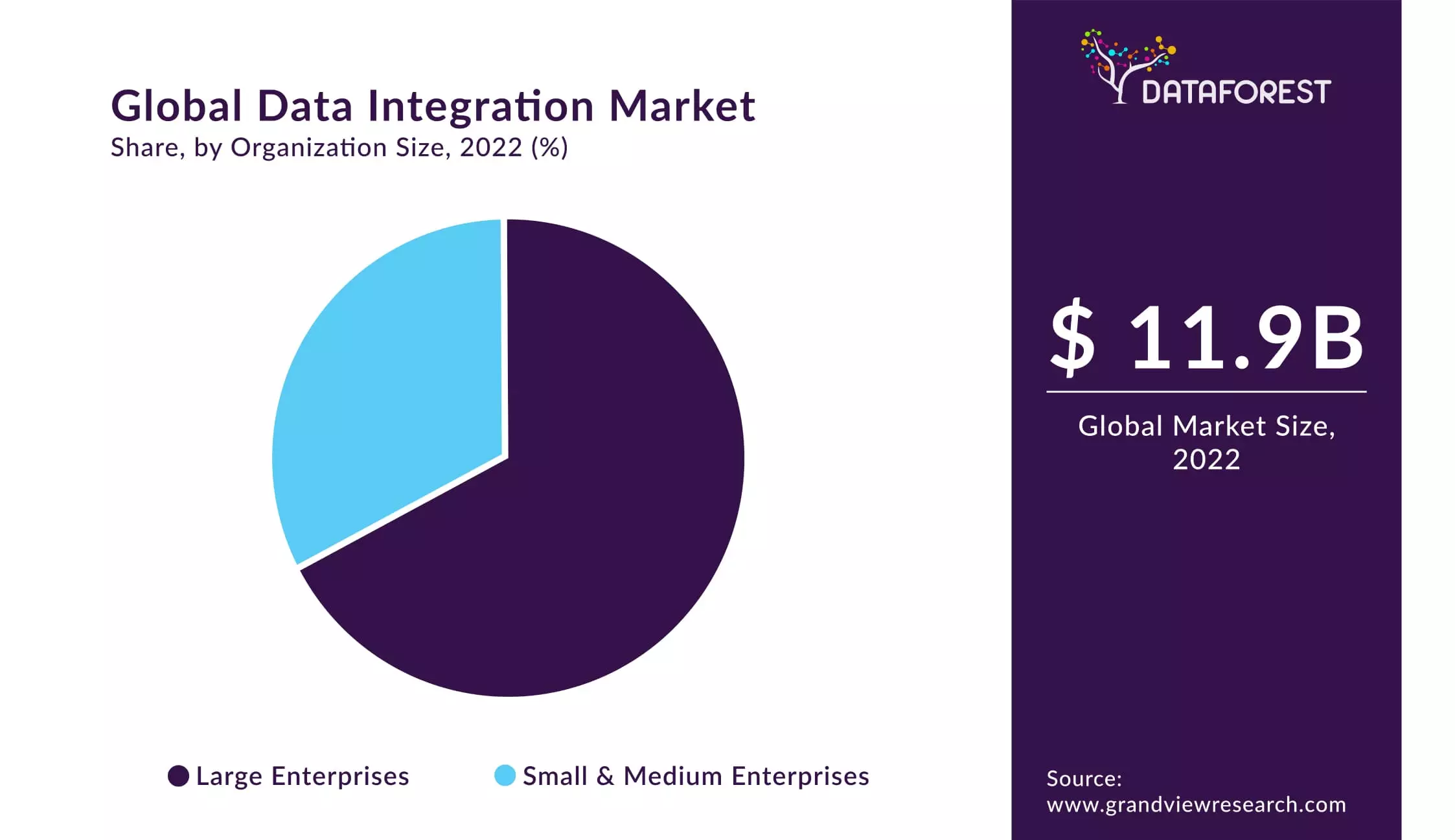 Global Data Integration Market
Share, by Organization Size, 2022 (%)

Large Enterprises
Small & Medium Enterprises

DATAFOREST

$ 11.9B

Global Market Size, 2022

Source:
www.grandviewresearch.com